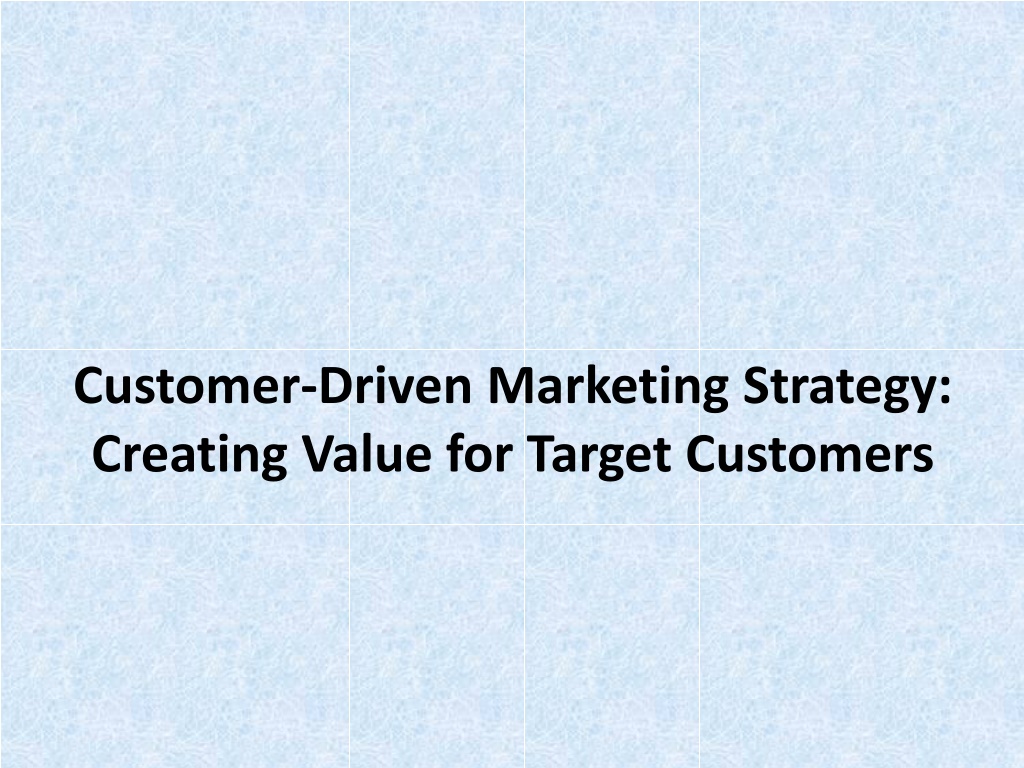 Customer-Driven Marketing Strategy: Creating Value for Target Customers